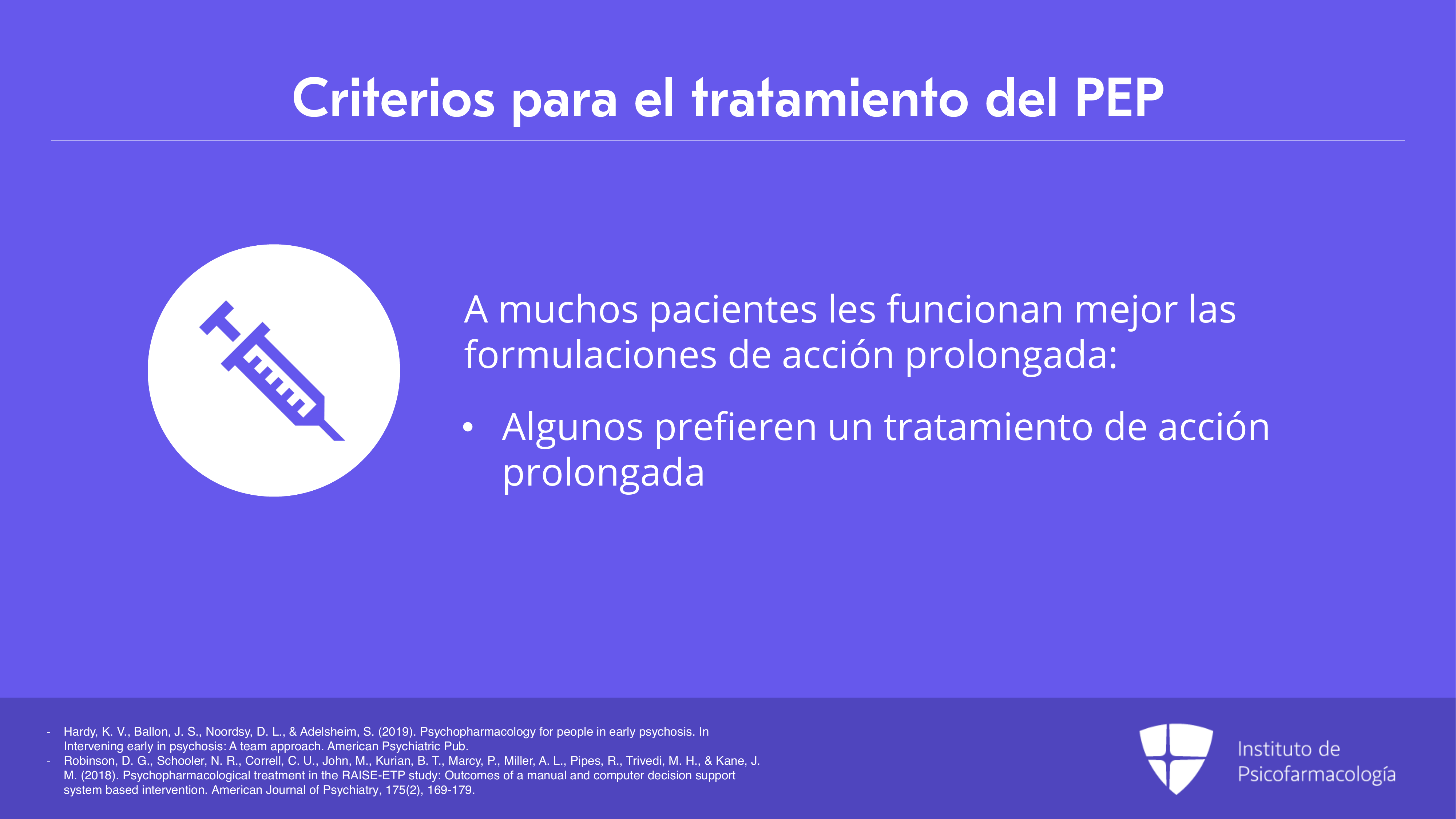 Criterios para el tratamiento del PEP

A muchos pacientes les funcionan mejor las formulaciones de acción prolongada:

• Algunos prefieren un tratamiento de acción prolongada

- Hardy, K. V., Ballon, J. S., Noordsy, D. L., & Adelsheim, S. (2019). Psychopharmacology for people in early psychosis. In Intervening early in psychosis: A team approach. American Psychiatric Pub.
- Robinson, D. G., Schooler, N. R., Correll, C. U., John, M., Kurian, B. T., Marcy, P., Miller, A. L., Pipes, R., Trivedi, M. H., & Kane, J. M. (2018). Psychopharmacological treatment in the RAISE-ETP study: Outcomes of a manual and computer decision support system based intervention. American Journal of Psychiatry, 175(2), 169-179.

Instituto de Psicofarmacología